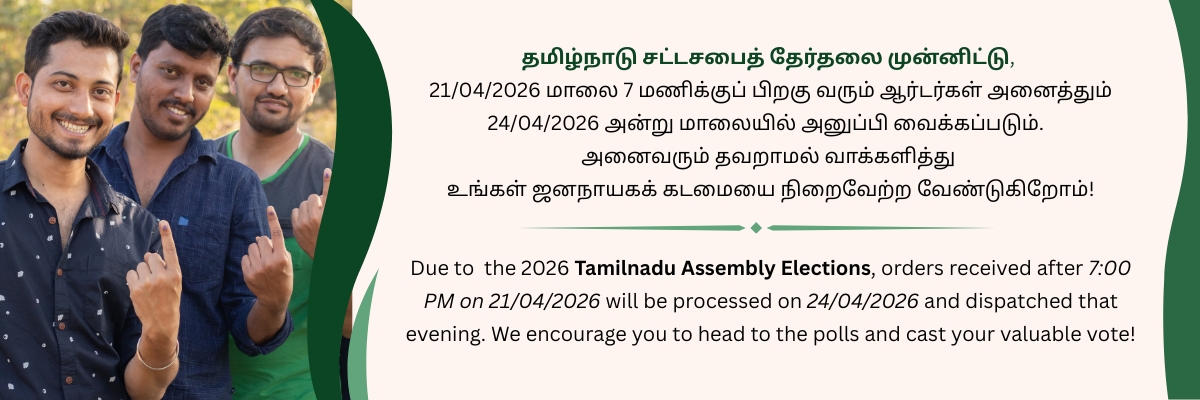 தமிழ்நாடு சட்டசபைத் தேர்தலை முன்னிட்டு,
21/04/2026 மாலை 7 மணிக்குப் பிறகு வரும் ஆர்டர்கள் அனைத்தும் 24/04/2026 அன்று மாலையில் அனுப்பி வைக்கப்படும்.
அனைவரும் தவறாமல் வாக்களித்து
உங்கள் ஜனநாயகக் கடமையை நிறைவேற்ற வேண்டுகிறோம்!

Due to the 2026 Tamilnadu Assembly Elections, orders received after 7:00 PM on 21/04/2026 will be processed on 24/04/2026 and dispatched that evening. We encourage you to head to the polls and cast your valuable vote!